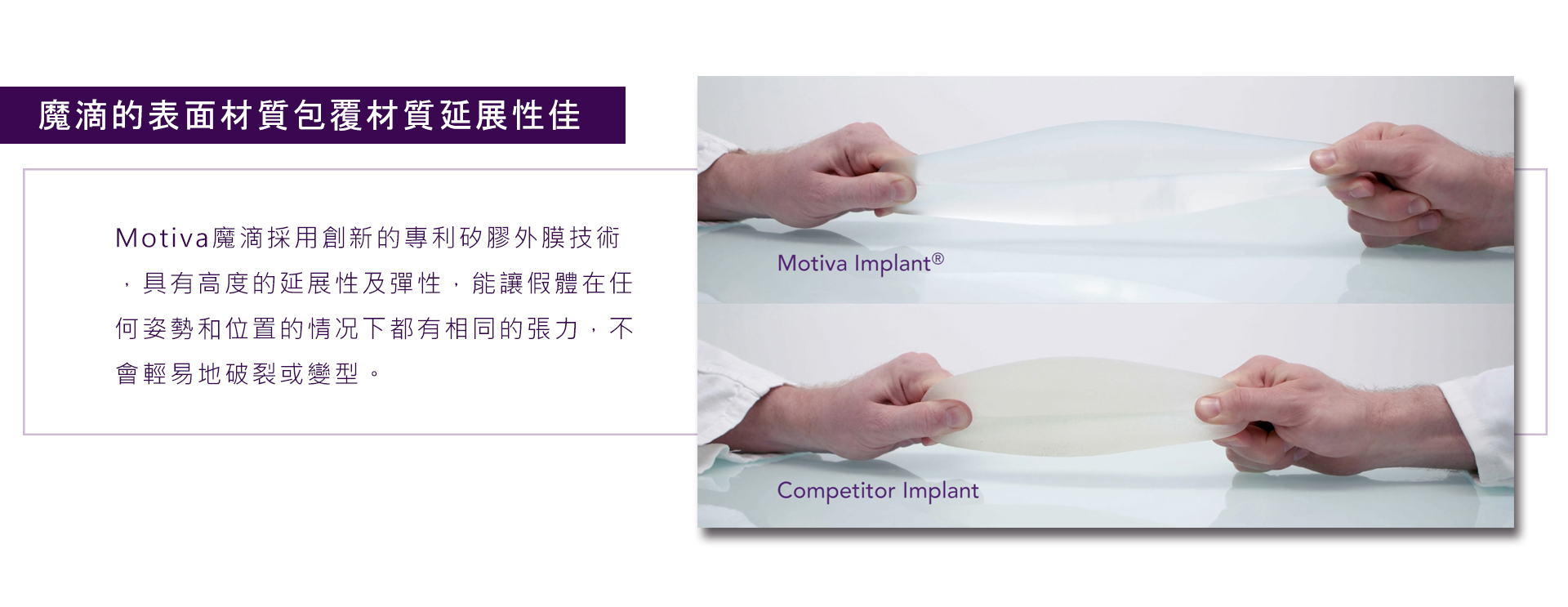 魔滴的表面材質包覆材質延展性佳

Motiva魔滴採用創新的專利矽膠外膜技術，具有高度的延展性及彈性，能讓假體在任何姿勢和位置的情況下都有相同的張力，不會輕易地破裂或變型。

Motiva Implant®

Competitor Implant